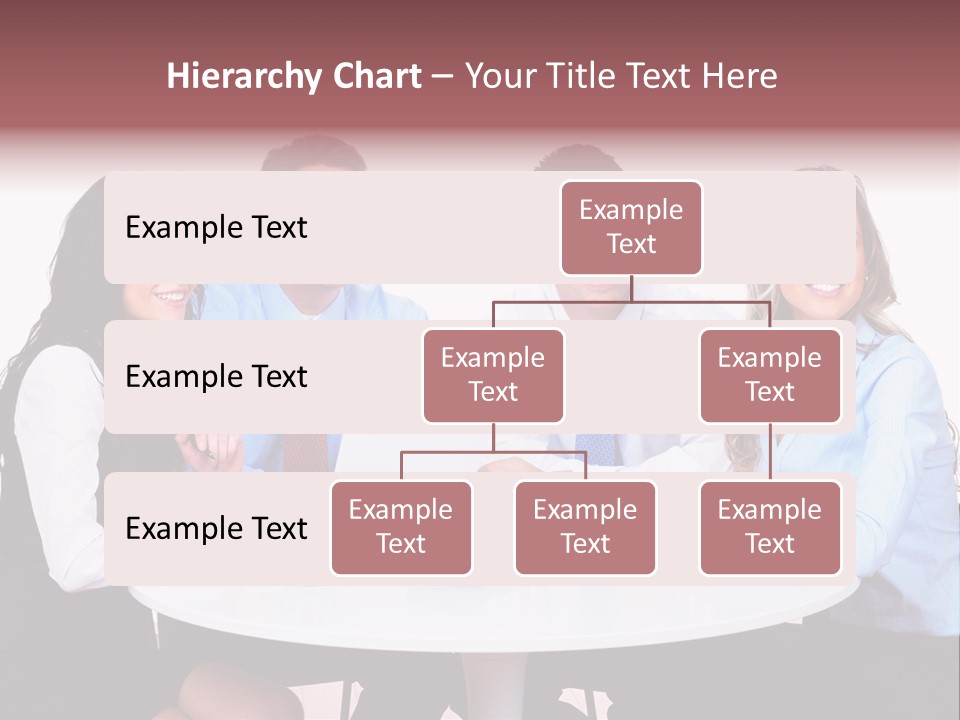 Hierarchy Chart – Your Title Text Here

Example Text

Example Text

Example Text

Example Text

Example Text

Example Text

Example Text

Example Text

Example Text